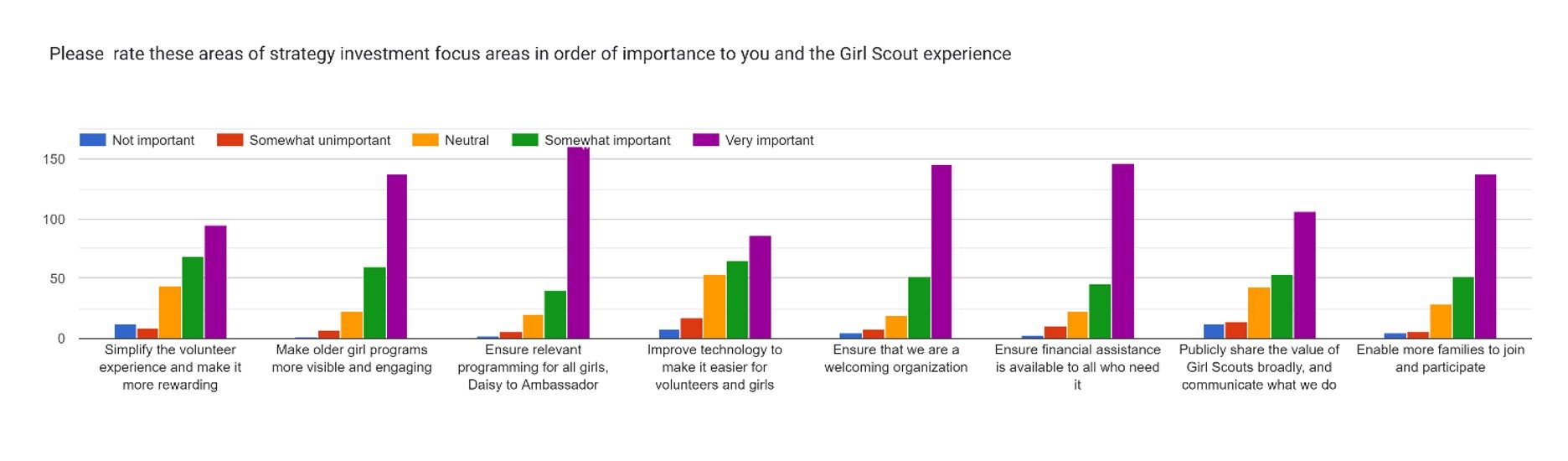 Please rate these areas of strategy investment focus areas in order of importance to you and the Girl Scout experience

Not important
Somewhat unimportant
Neutral
Somewhat important
Very important

150
100
50
0

Simplify the volunteer experience and make it more rewarding
Make older girl programs more visible and engaging
Ensure relevant programming for all girls, Daisy to Ambassador
Improve technology to make it easier for volunteers and girls
Ensure that we are a welcoming organization
Ensure financial assistance is available to all who need it
Publicly share the value of Girl Scouts broadly, and communicate what we do
Enable more families to join and participate